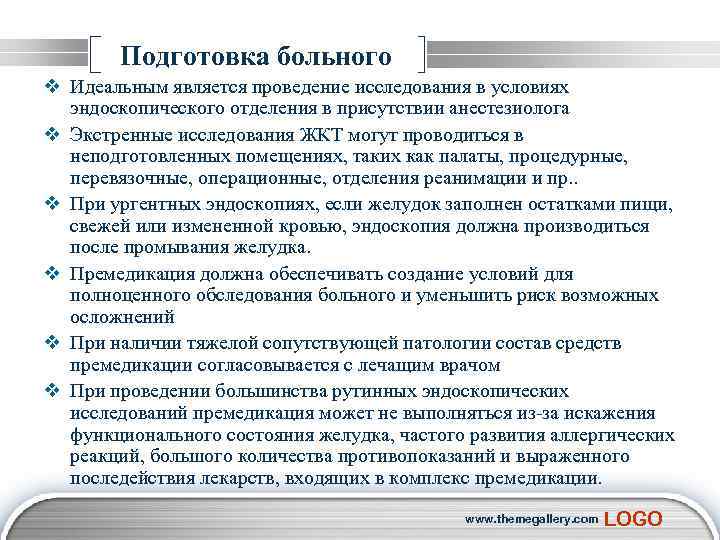 Подготовка больного

❖ Идеальным является проведение исследования в условиях эндоскопического отделения в присутствии анестезиолога

❖ Экстренные исследования ЖКТ могут проводиться в неподготовленных помещениях, таких как палаты, процедурные, перевязочные, операционные, отделения реанимации и пр..

❖ При ургентных эндоскопиях, если желудок заполнен остатками пищи, свежей или измененной кровью, эндоскопия должна производиться после промывания желудка.

❖ Премедикация должна обеспечивать создание условий для полноценного обследования больного и уменьшить риск возможных осложнений

❖ При наличии тяжелой сопутствующей патологии состав средств премедикации согласовывается с лечащим врачом

❖ При проведении большинства рутинных эндоскопических исследований премедикация может не выполняться из-за искажения функционального состояния желудка, частого развития аллергических реакций, большого количества противопоказаний и выраженного последействия лекарств, входящих в комплекс премедикации.

www.themegallery.com LOGO